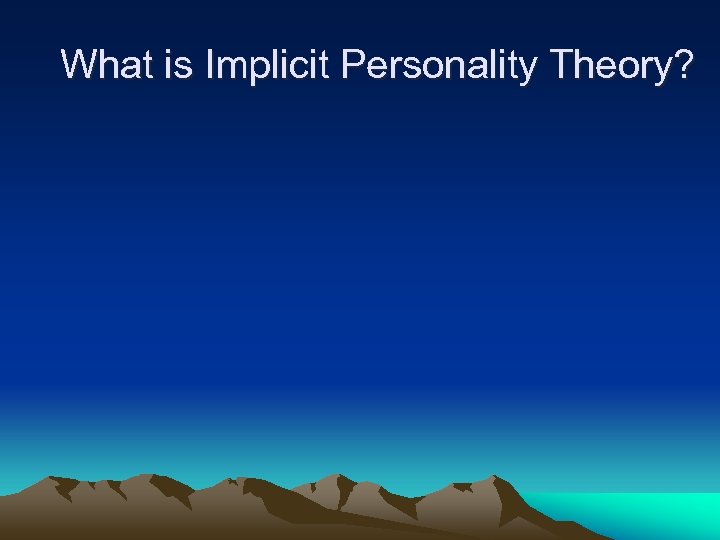 What is Implicit Personality Theory?